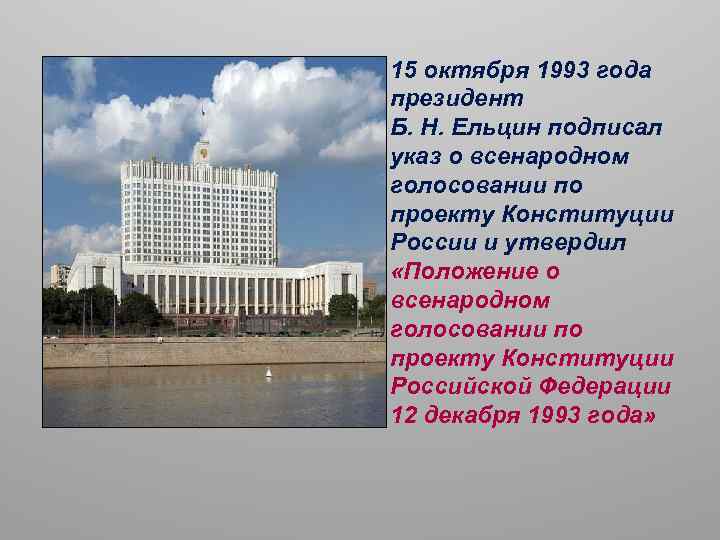 15 октября 1993 года президент Б. Н. Ельцин подписал указ о всенародном голосовании по проекту Конституции России и утвердил «Положение о всенародном голосовании по проекту Конституции Российской Федерации 12 декабря 1993 года»